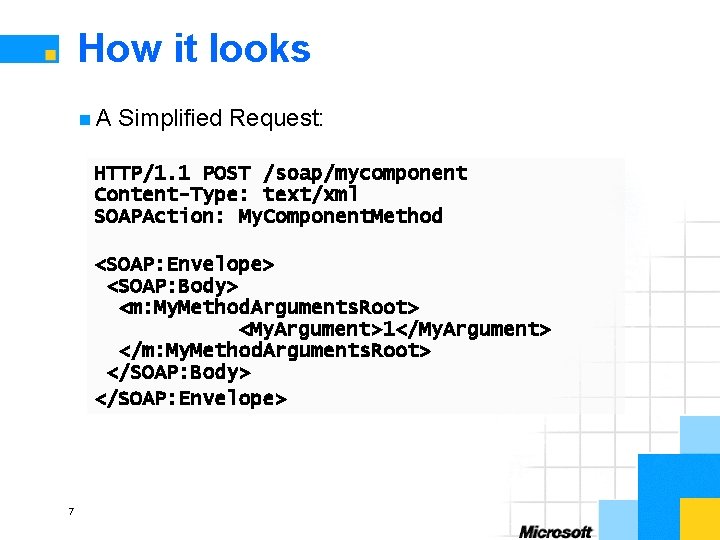 How it looks

A Simplified Request:

HTTP/1.1 POST /soap/mycomponent
Content-Type: text/xml
SOAPAction: MyComponentMethod

<SOAP:Envelope>
 <SOAP:Body>
  <m:MyMethodArgumentsRoot>
   <MyArgument>1</MyArgument>
  </m:MyMethodArgumentsRoot>
 </SOAP:Body>
</SOAP:Envelope>

7

Microsoft